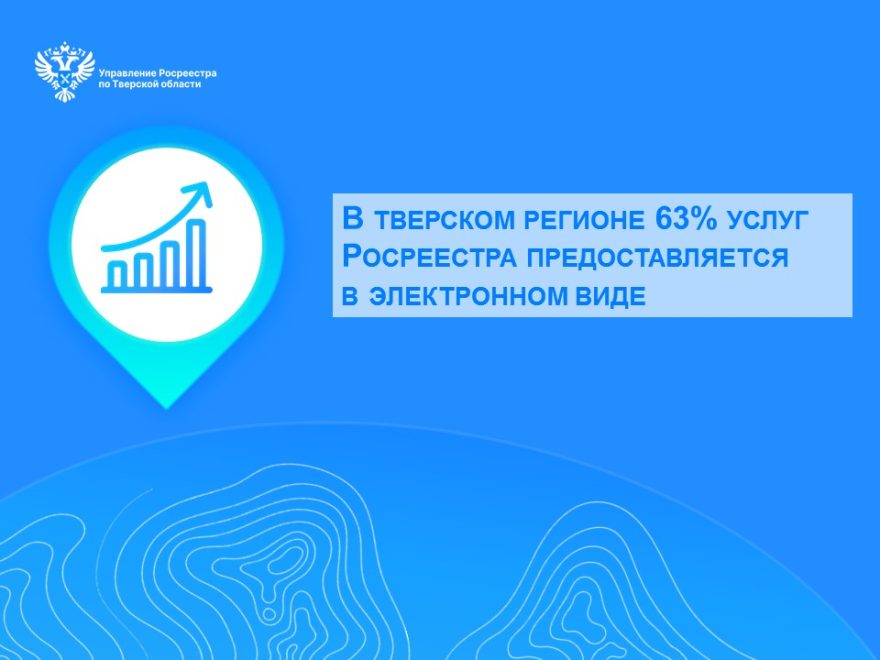 Управление Росреестра
по Тверской области

В тверском регионе 63% услуг Росреестра предоставляется в электронном виде